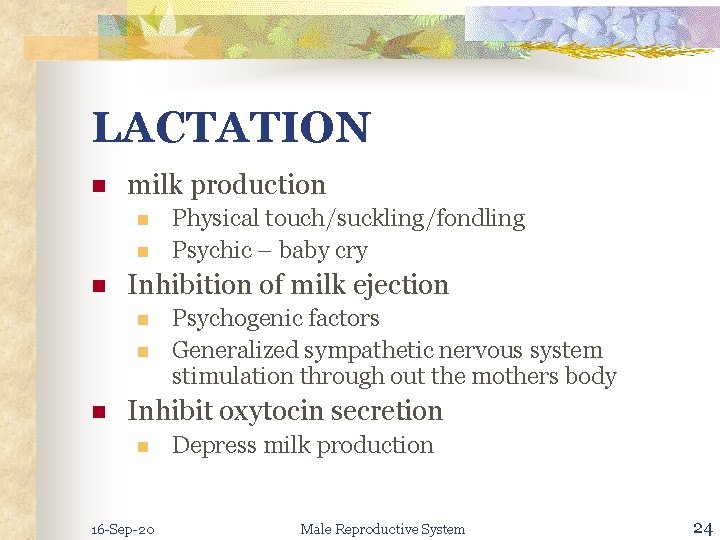 LACTATION

- milk production
  - Physical touch/suckling/fondling
  - Psychic – baby cry
- Inhibition of milk ejection
  - Psychogenic factors
  - Generalized sympathetic nervous system stimulation through out the mothers body
- Inhibit oxytocin secretion
  - Depress milk production

16-Sep-20 Male Reproductive System 24